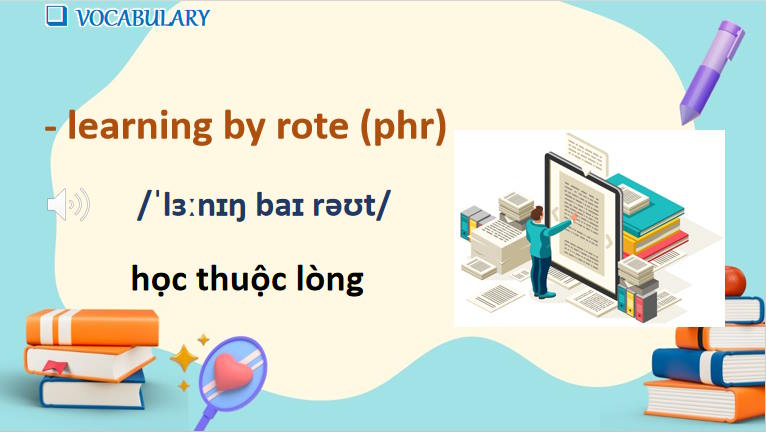 VOCABULARY

- learning by rote (phr)

/ˈlɜːnɪŋ baɪ rəʊt/

học thuộc lòng